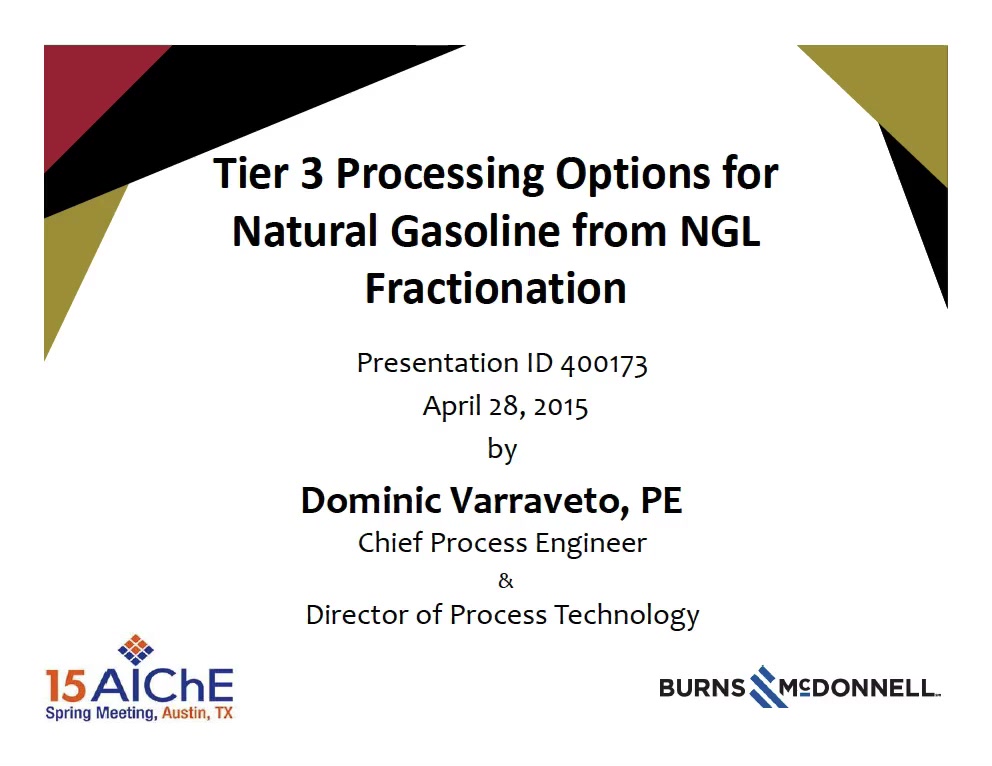 Tier 3 Processing Options for Natural Gasoline from NGL Fractionation

Presentation ID 400173
April 28, 2015
by

Dominic Varraveto, PE
Chief Process Engineer
&
Director of Process Technology

15 AIChE
Spring Meeting, Austin, TX

BURNS McDONNELL